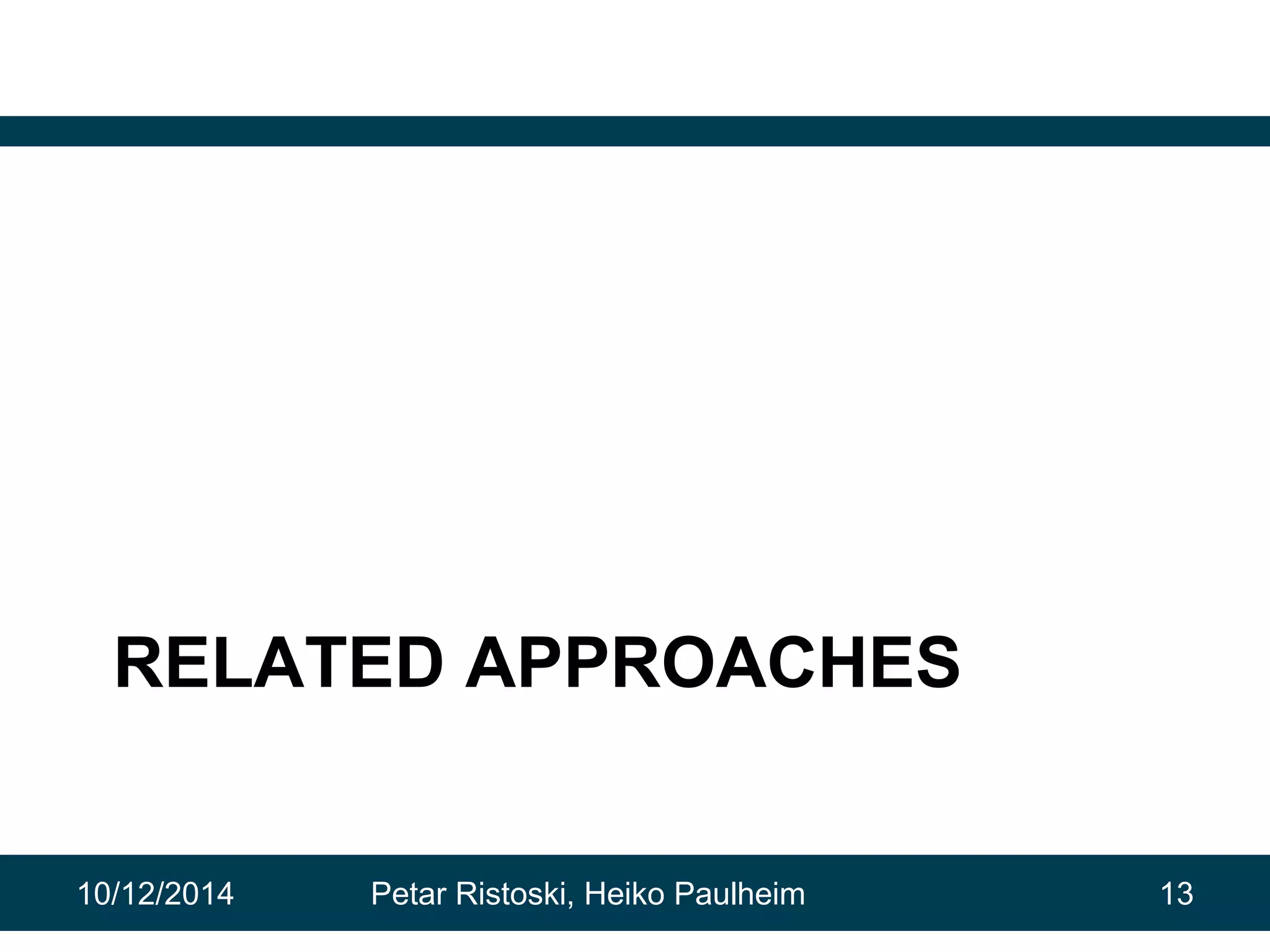 RELATED APPROACHES

10/12/2014 Petar Ristoski, Heiko Paulheim 13